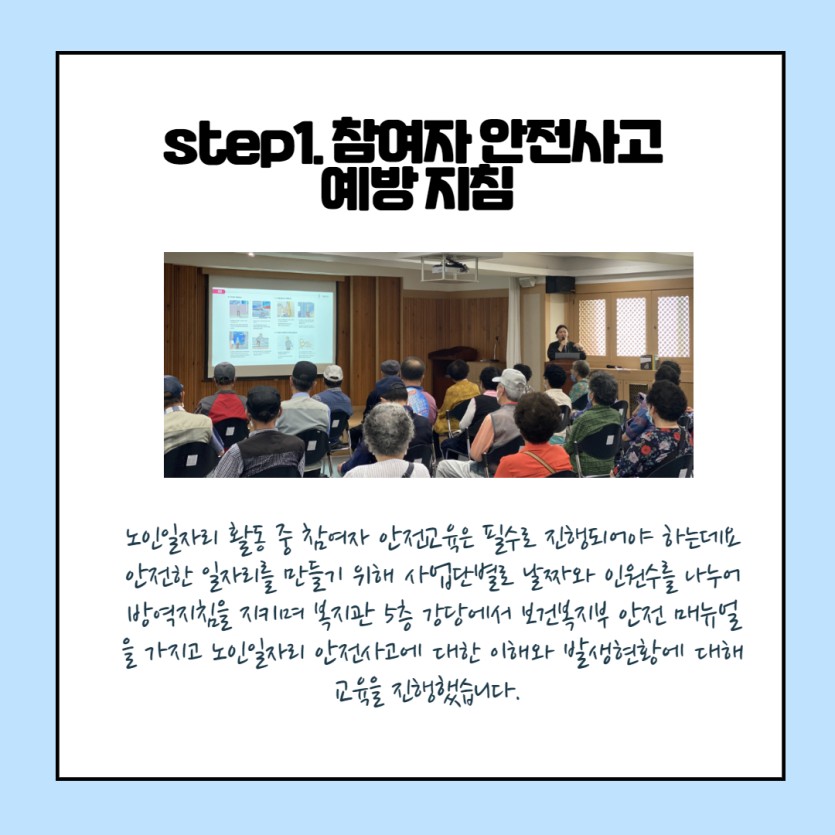 step1. 참여자 안전사고 예방 지침

노인일자리 활동 중 참여자 안전교육은 필수로 진행되어야 하는데요 안전한 일자리를 만들기 위해 사업단별로 날짜와 인원수를 나누어 방역지침을 지키며 복지관 5층 강당에서 보건복지부 안전 매뉴얼을 가지고 노인일자리 안전사고에 대한 이해와 발생현황에 대해 교육을 진행했습니다.